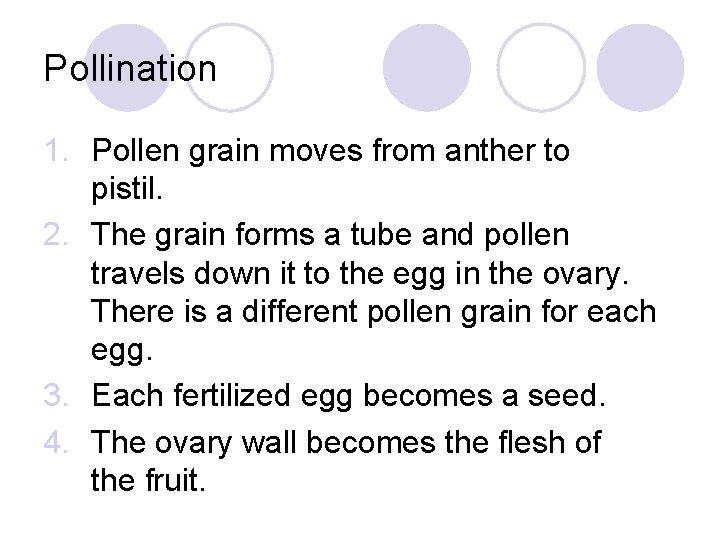 Pollination

1. Pollen grain moves from anther to pistil.
2. The grain forms a tube and pollen travels down it to the egg in the ovary. There is a different pollen grain for each egg.
3. Each fertilized egg becomes a seed.
4. The ovary wall becomes the flesh of the fruit.